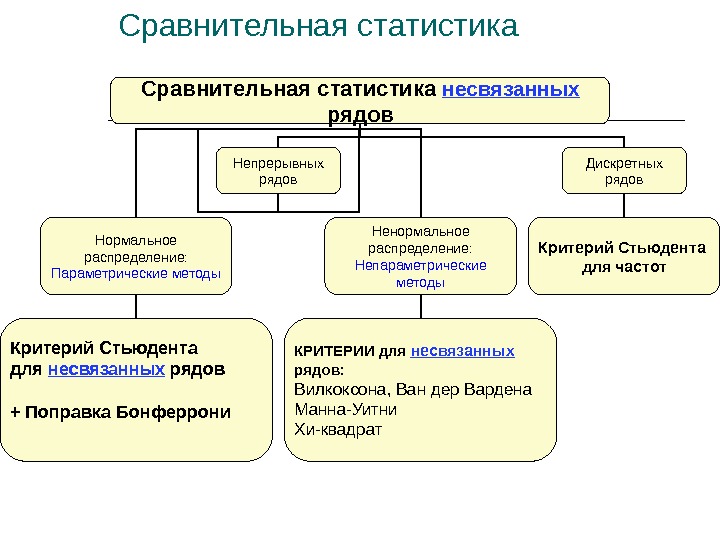 Сравнительная статистика

Сравнительная статистика несвязанных рядов

Непрерывных рядов

Дискретных рядов

Нормальное распределение: Параметрические методы

Ненормальное распределение: Непараметрические методы

Критерий Стьюдента для частот

Критерий Стьюдента для несвязанных рядов

+ Поправка Бонферрони

КРИТЕРИИ для несвязанных рядов:
Вилкоксона, Ван дер Вардена
Манна-Уитни
Хи-квадрат